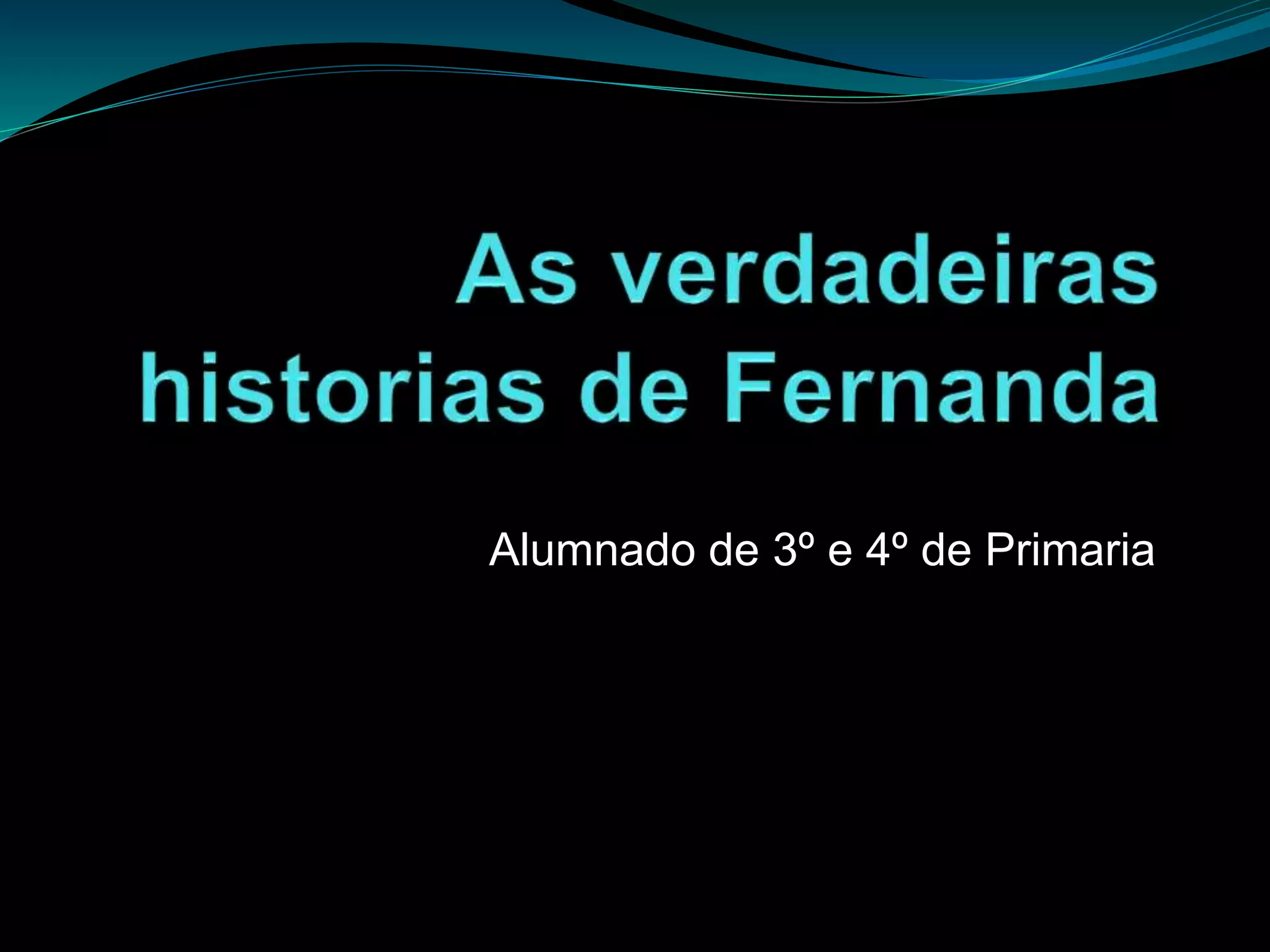 As verdadeiras historias de Fernanda

Alumnado de 3º e 4º de Primaria